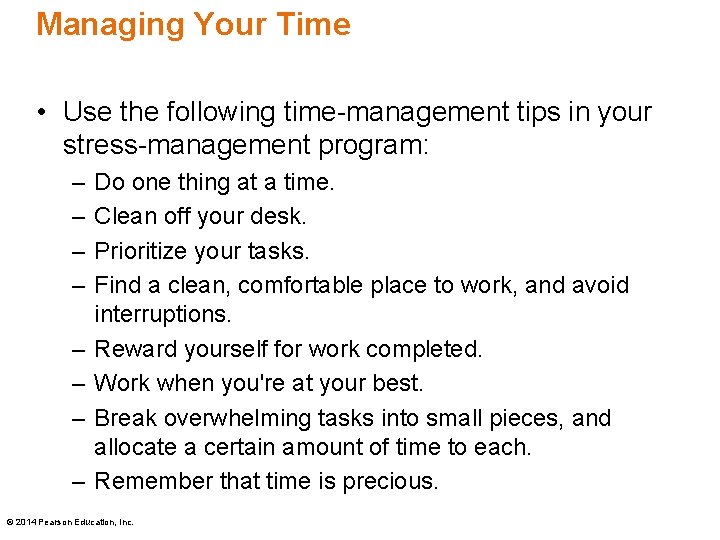 Managing Your Time

• Use the following time-management tips in your stress-management program:
– Do one thing at a time.
– Clean off your desk.
– Prioritize your tasks.
– Find a clean, comfortable place to work, and avoid interruptions.
– Reward yourself for work completed.
– Work when you're at your best.
– Break overwhelming tasks into small pieces, and allocate a certain amount of time to each.
– Remember that time is precious.

© 2014 Pearson Education, Inc.